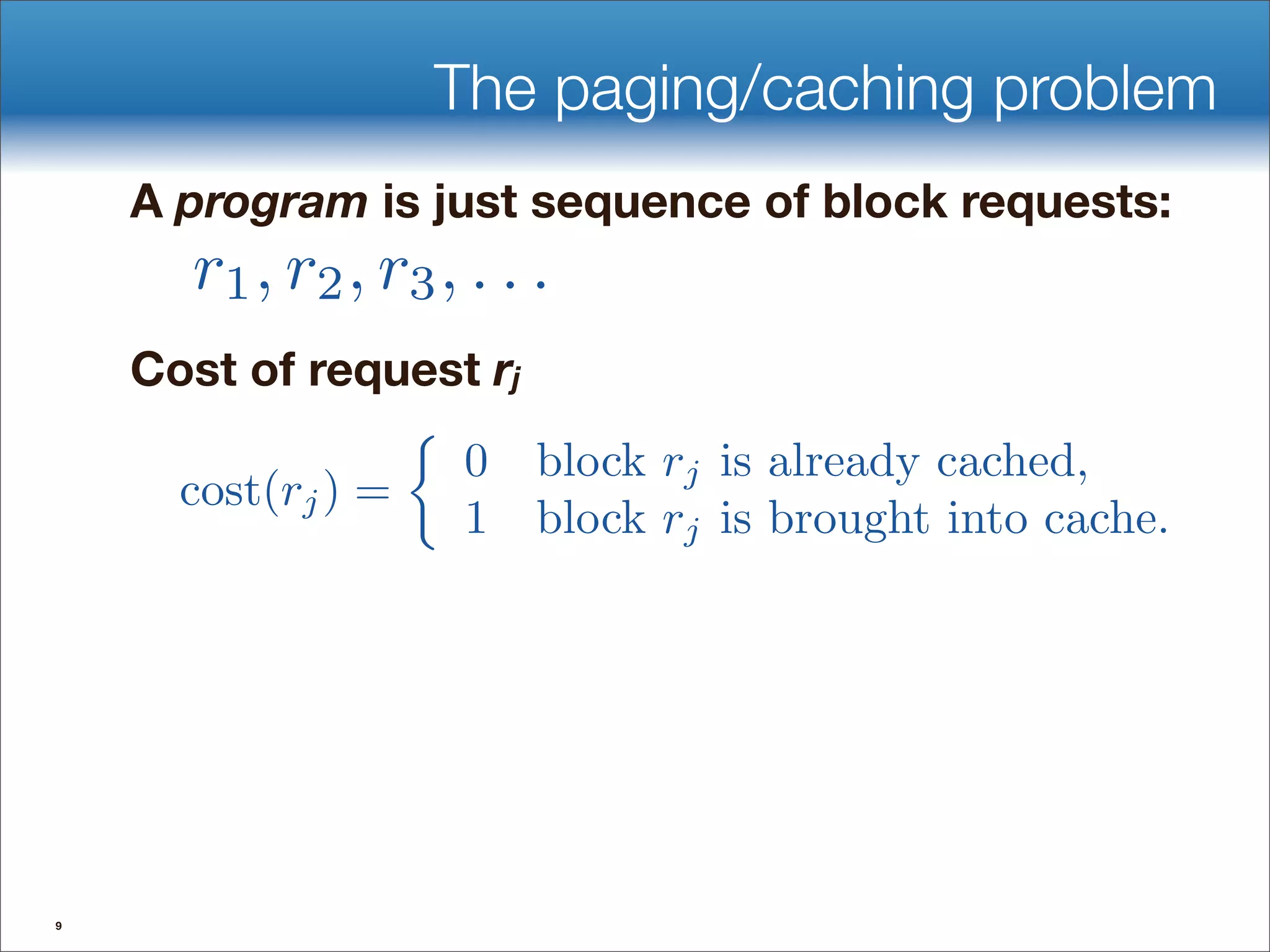 The paging/caching problem

A program is just sequence of block requests:

$r_1, r_2, r_3, \ldots$

Cost of request $r_j$

$\text{cost}(r_j) = \begin{cases} 0 & \text{block } r_j \text{ is already cached,} \\ 1 & \text{block } r_j \text{ is brought into cache.} \end{cases}$

9